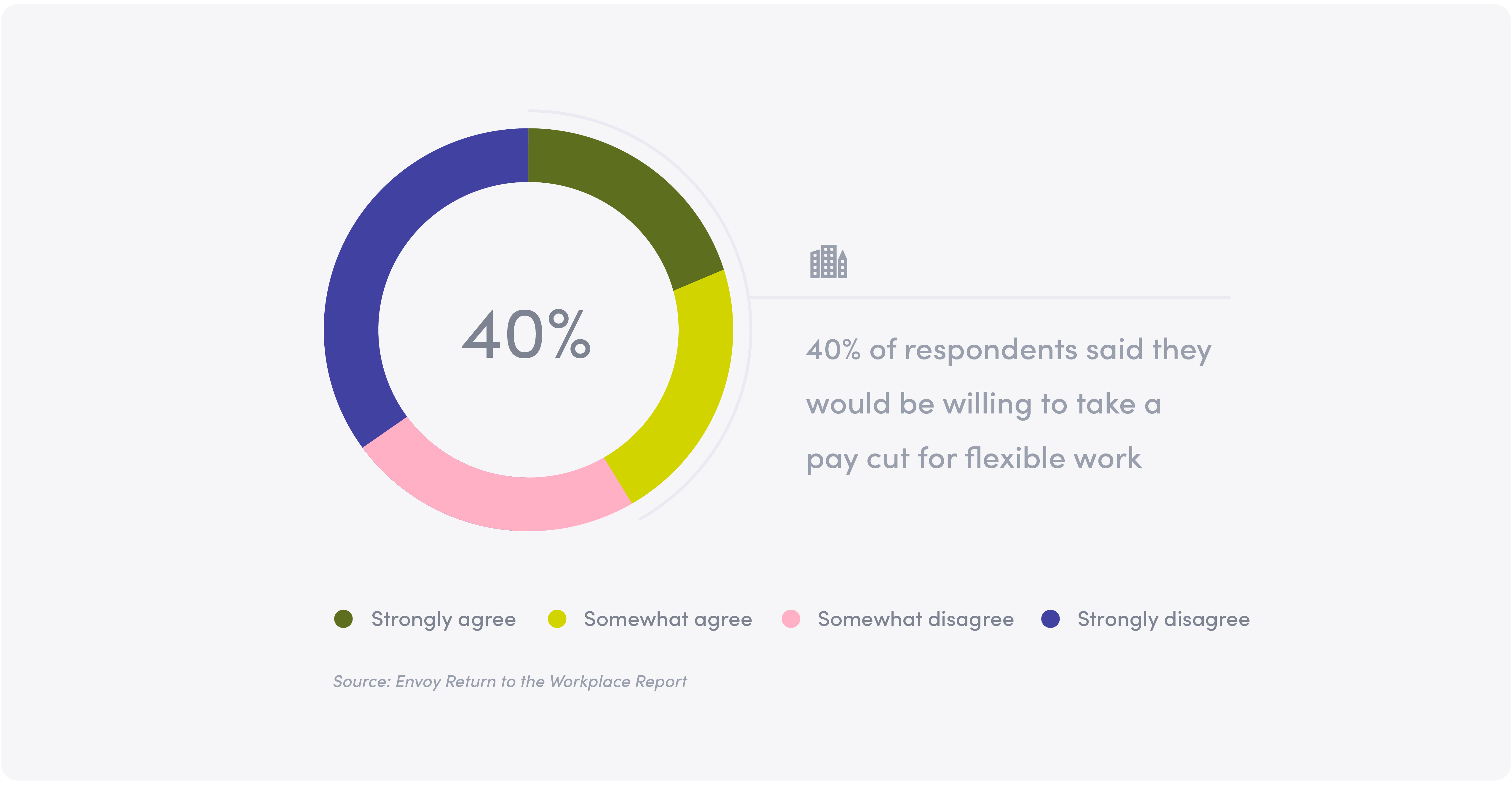 40%

40% of respondents said they would be willing to take a pay cut for flexible work

Strongly agree
Somewhat agree
Somewhat disagree
Strongly disagree

Source: Envoy Return to the Workplace Report